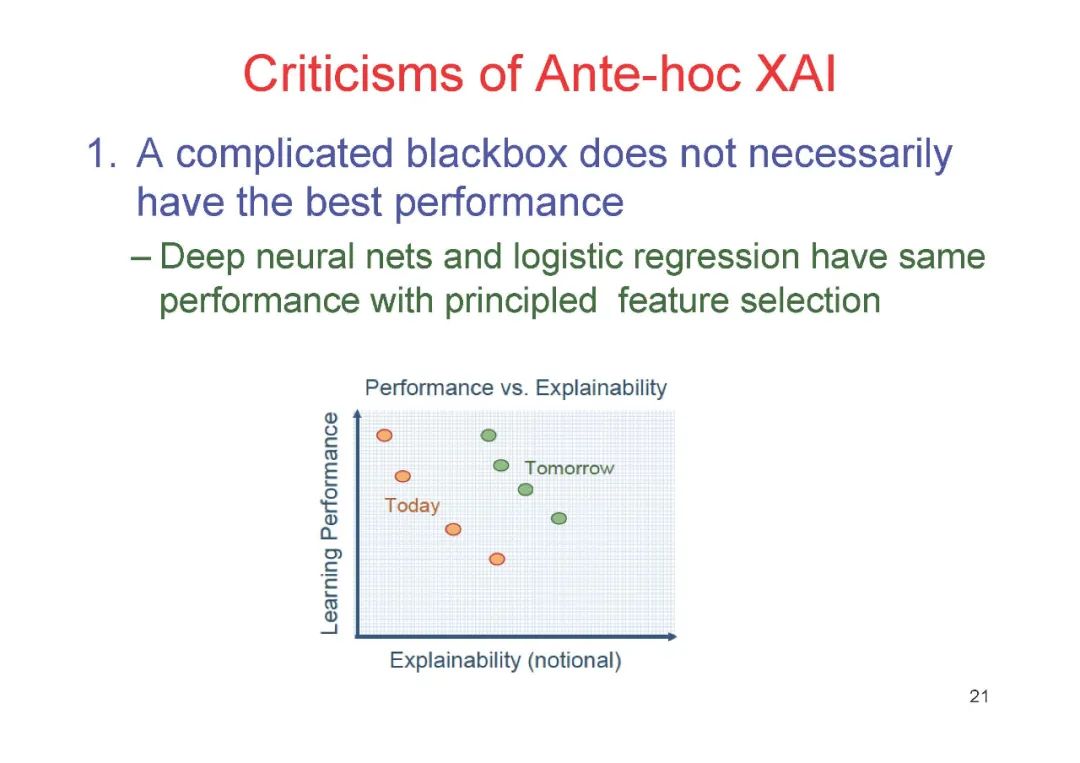 Criticisms of Ante-hoc XAI

1. A complicated blackbox does not necessarily have the best performance

– Deep neural nets and logistic regression have same performance with principled feature selection

Performance vs. Explainability

Learning Performance

Tomorrow

Today

Explainability (notional)

21